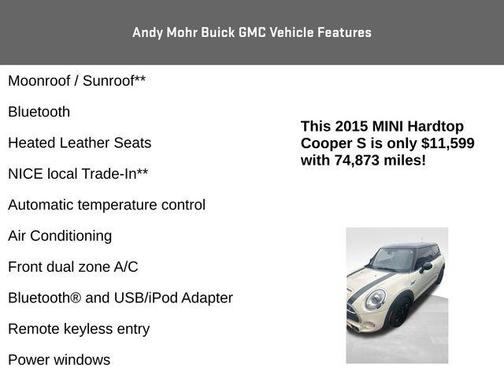 Andy Mohr Buick GMC Vehicle Features

Moonroof / Sunroof**

Bluetooth

Heated Leather Seats

NICE local Trade-In**

Automatic temperature control

Air Conditioning

Front dual zone A/C

Bluetooth® and USB/iPod Adapter

Remote keyless entry

Power windows

This 2015 MINI Hardtop Cooper S is only $11,599 with 74,873 miles!